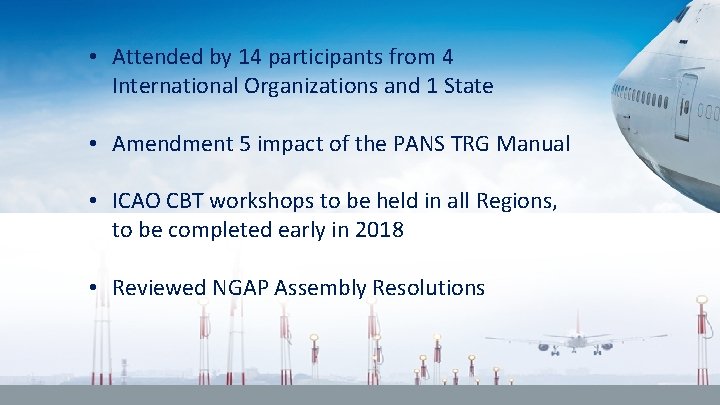 • Attended by 14 participants from 4 International Organizations and 1 State

• Amendment 5 impact of the PANS TRG Manual

• ICAO CBT workshops to be held in all Regions, to be completed early in 2018

• Reviewed NGAP Assembly Resolutions